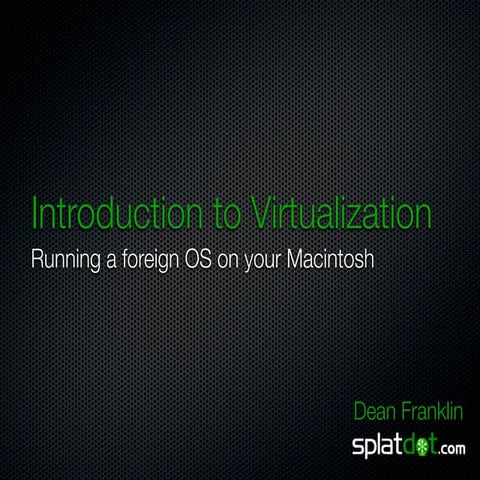 Introduction to Virtualization

Running a foreign OS on your Macintosh

Dean Franklin

splatdot.com